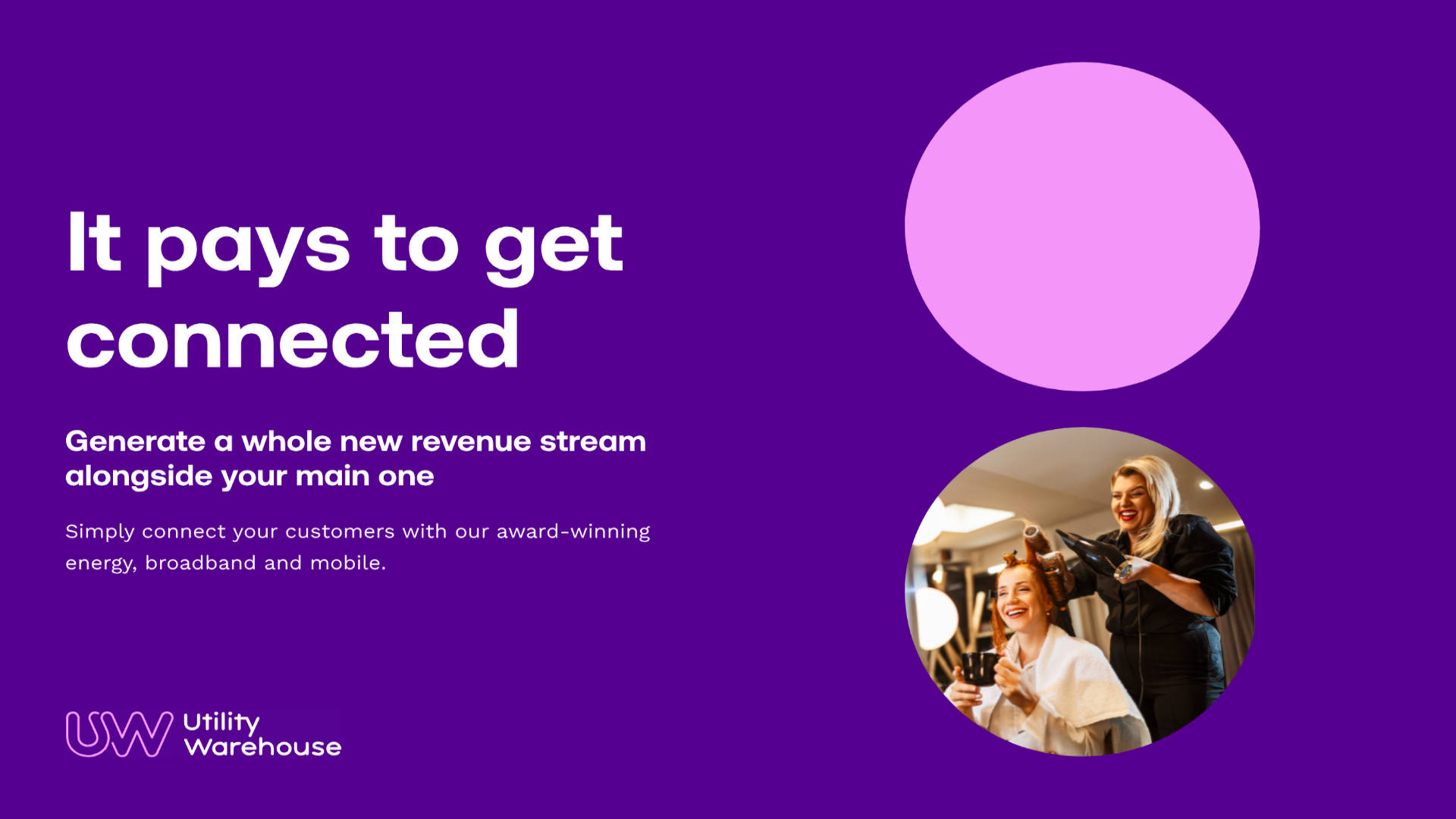 It pays to get connected

Generate a whole new revenue stream alongside your main one

Simply connect your customers with our award-winning energy, broadband and mobile.

UW Utility Warehouse